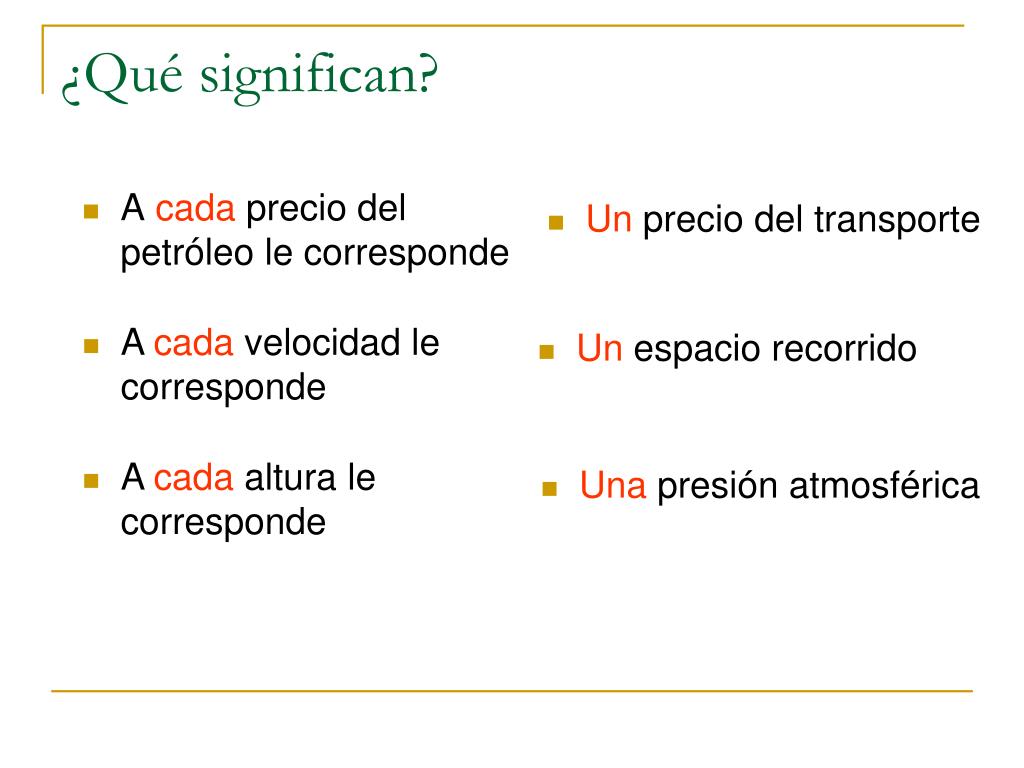 ¿Qué significan?

A cada precio del petróleo le corresponde

A cada velocidad le corresponde

A cada altura le corresponde

Un precio del transporte

Un espacio recorrido

Una presión atmosférica